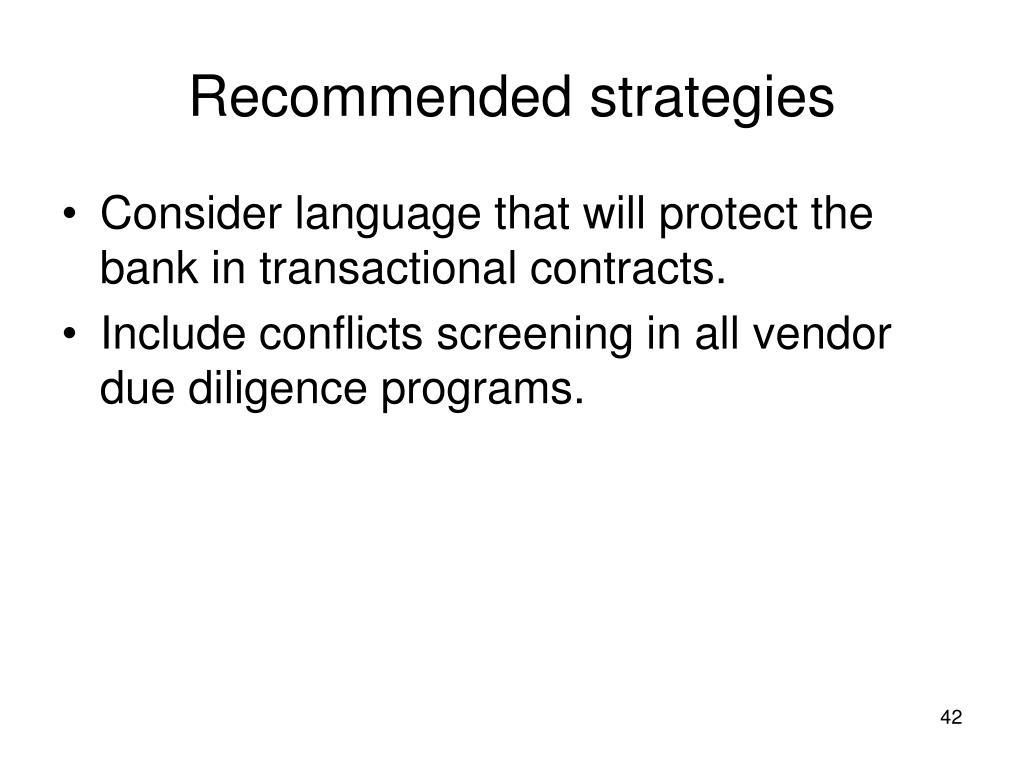 Recommended strategies

• Consider language that will protect the bank in transactional contracts.
• Include conflicts screening in all vendor due diligence programs.

42